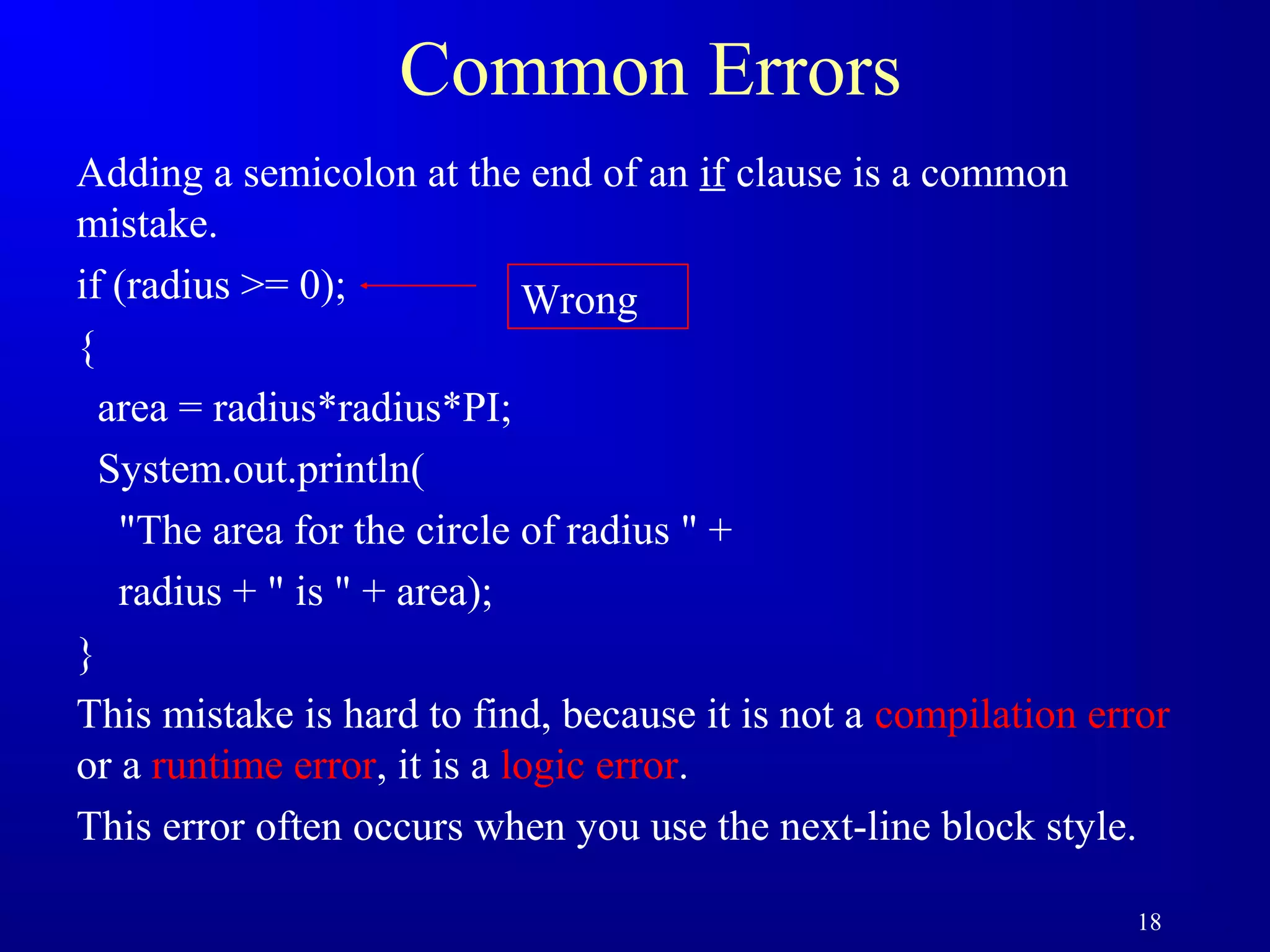 Common Errors

Adding a semicolon at the end of an if clause is a common mistake.

if (radius >= 0);

Wrong

{

area = radius*radius*PI;

System.out.println(

"The area for the circle of radius " +

radius + " is " + area);

}

This mistake is hard to find, because it is not a compilation error or a runtime error, it is a logic error.

This error often occurs when you use the next-line block style.

18